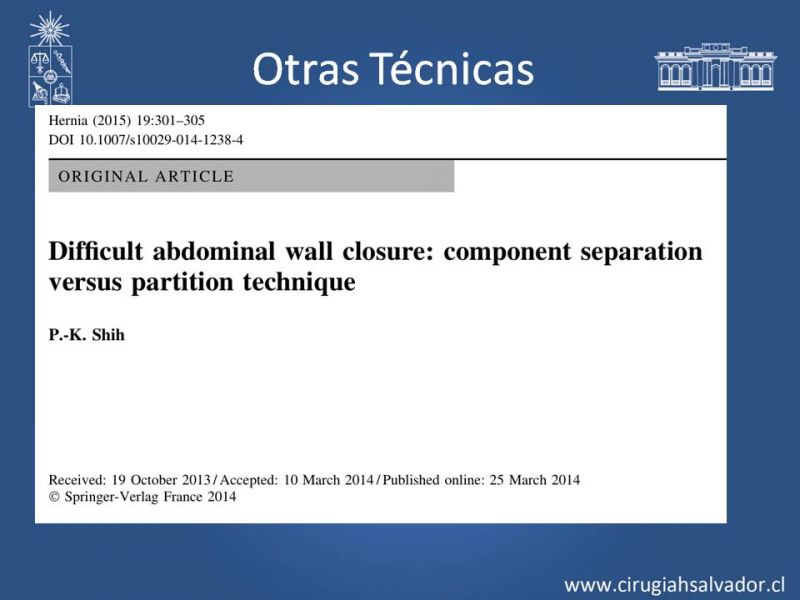 Otras Técnicas

Hernia (2015) 19:301–305
DOI 10.1007/s10029-014-1238-4

ORIGINAL ARTICLE

Difficult abdominal wall closure: component separation versus partition technique

P.-K. Shih

Received: 19 October 2013 / Accepted: 10 March 2014 / Published online: 25 March 2014
© Springer-Verlag France 2014

www.cirugiahsalvador.cl